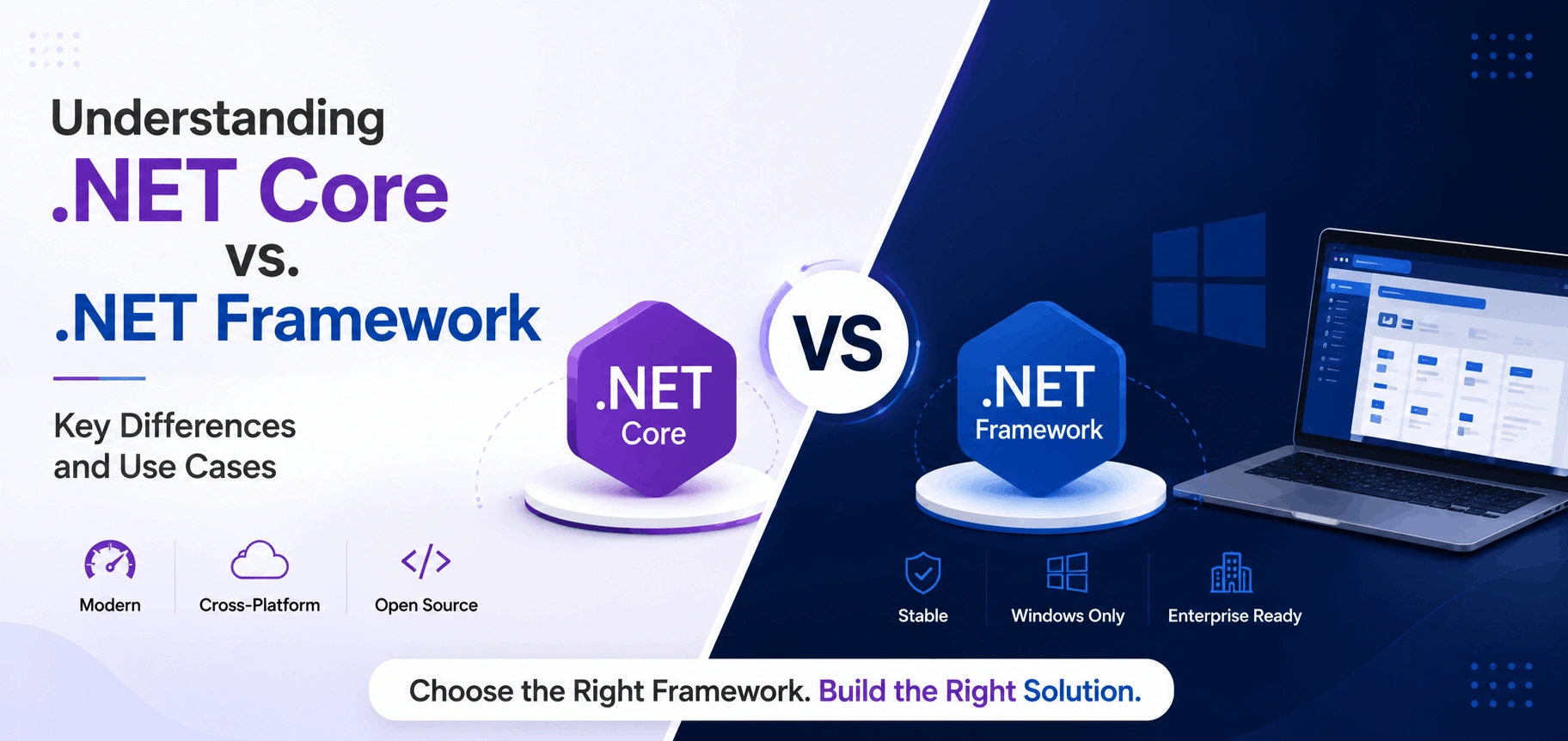 Understanding
.NET Core
vs.
.NET Framework

Key Differences and Use Cases

Modern

Cross-Platform

Open Source

.NET Core

VS

.NET Framework

Stable

Windows Only

Enterprise Ready

Choose the Right Framework. Build the Right Solution.